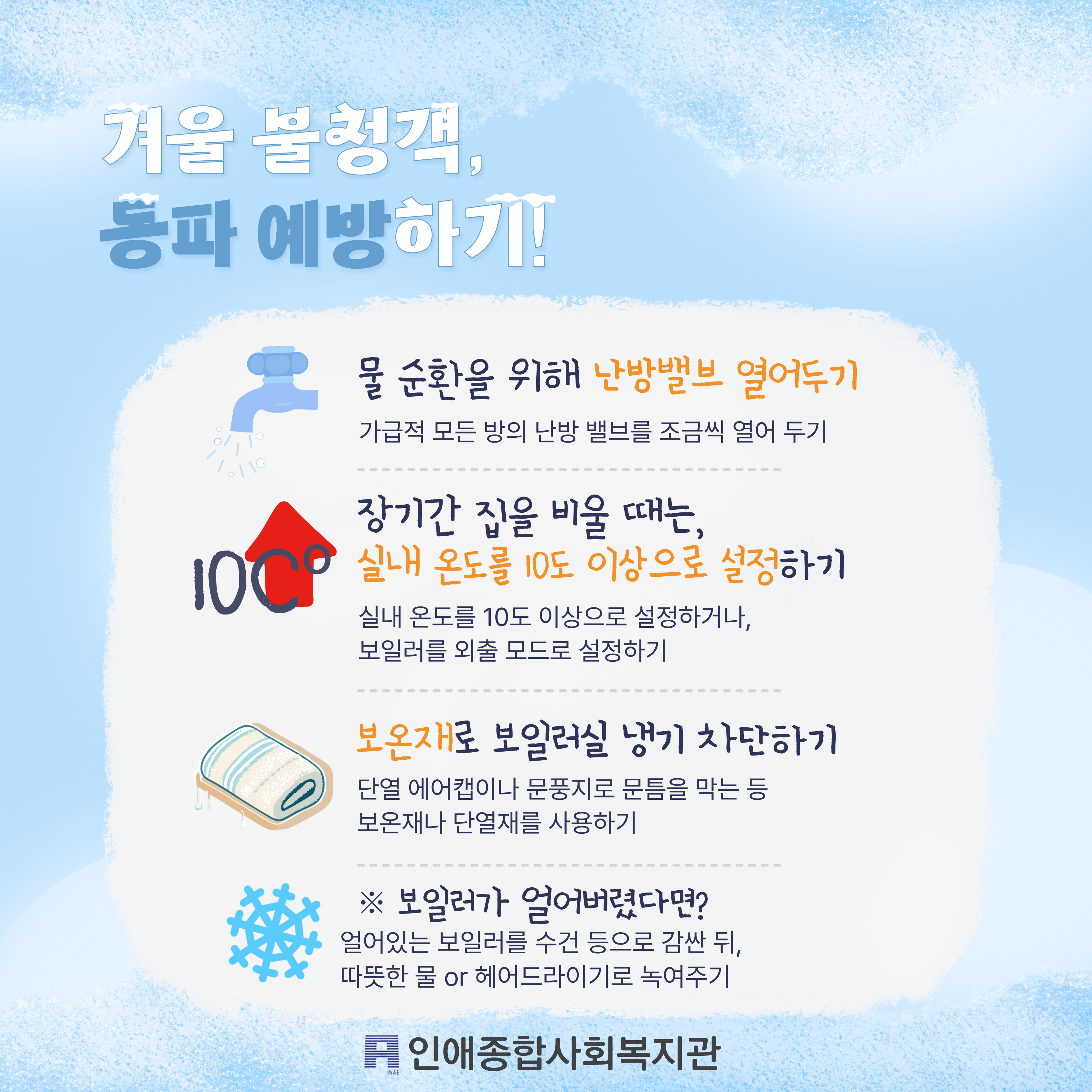 겨울 불청객,
동파 예방하기!

물 순환을 위해 난방밸브 열어두기

가급적 모든 방의 난방 밸브를 조금씩 열어 두기

10C°

장기간 집을 비울 때는,
실내 온도를 10도 이상으로 설정하기

실내 온도를 10도 이상으로 설정하거나,
보일러를 외출 모드로 설정하기

보온재로 보일러실 냉기 차단하기

단열 에어캡이나 문풍지로 문틈을 막는 등
보온재나 단열재를 사용하기

※ 보일러가 얼어버렸다면?

얼어있는 보일러를 수건 등으로 감싼 뒤,
따뜻한 물 or 헤어드라이기로 녹여주기

INAE 인애종합사회복지관